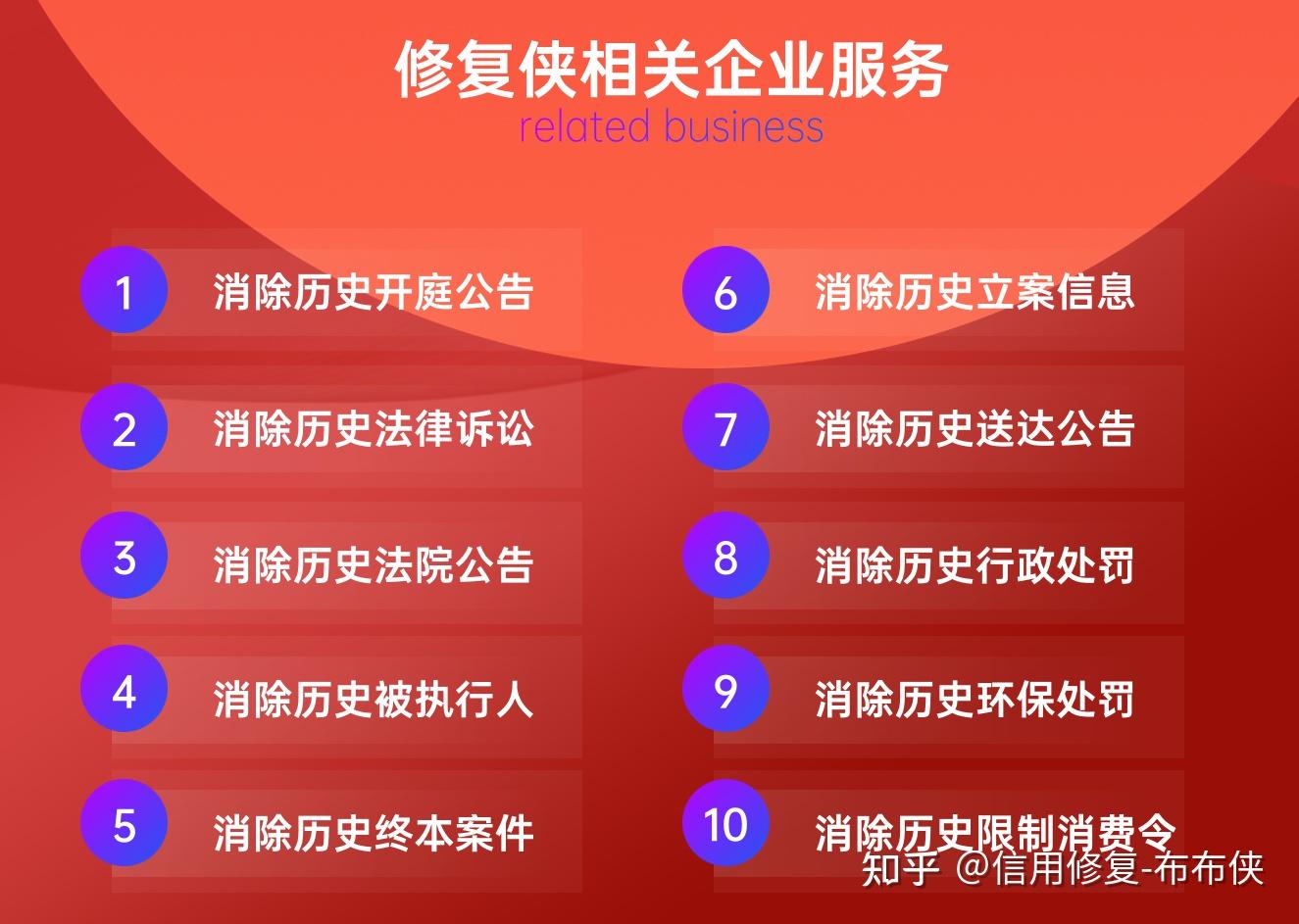 修复侠相关企业服务
related business

1 消除历史开庭公告

2 消除历史法律诉讼

3 消除历史法院公告

4 消除历史被执行人

5 消除历史终本案件

6 消除历史立案信息

7 消除历史送达公告

8 消除历史行政处罚

9 消除历史环保处罚

10 消除历史限制消费令

知乎 @信用修复-布布侠